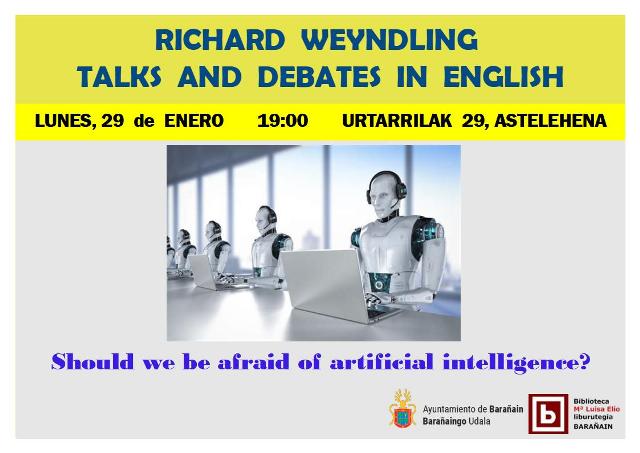 RICHARD WEYNDLING
TALKS AND DEBATES IN ENGLISH

LUNES, 29 de ENERO 19:00 URTARRILAK 29, ASTELEHENA

Should we be afraid of artificial intelligence?

Ayuntamiento de Barañain
Barañaingo Udala

b

Biblioteca
Mª Luisa Elío
liburutegia
BARAÑAIN